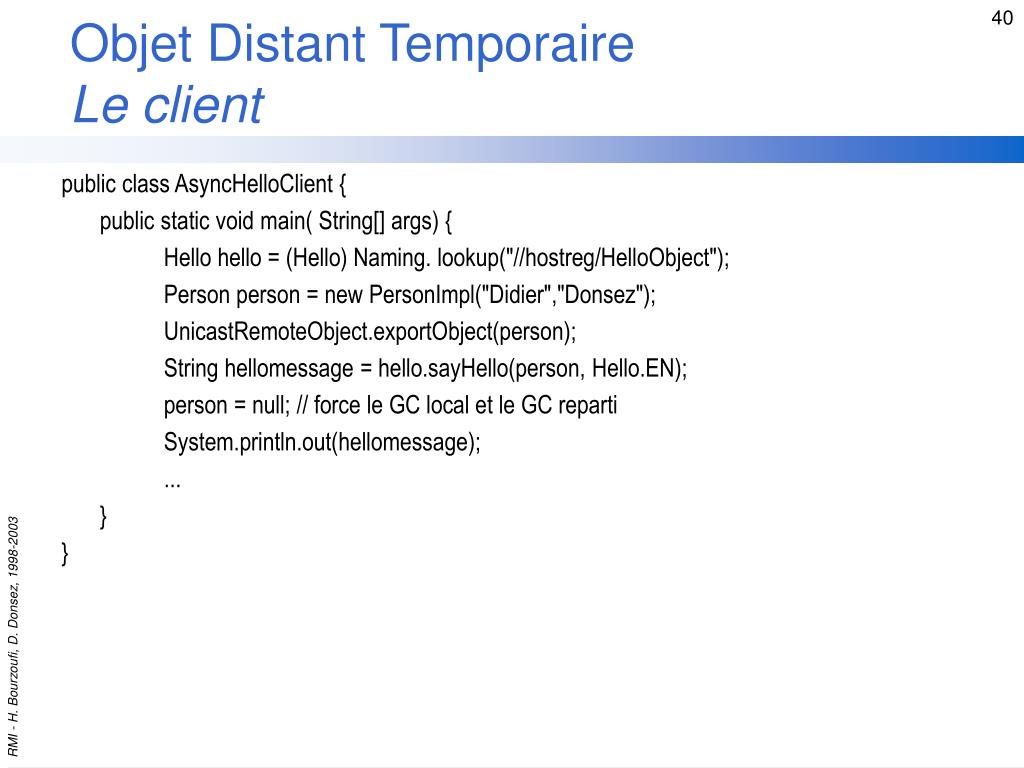 40

Objet Distant Temporaire
Le client

public class AsyncHelloClient {
public static void main( String[] args) {
Hello hello = (Hello) Naming. lookup("//hostreg/HelloObject");
Person person = new PersonImpl("Didier","Donsez");
UnicastRemoteObject.exportObject(person);
String hellomessage = hello.sayHello(person, Hello.EN);
person = null; // force le GC local et le GC reparti
System.println.out(hellomessage);
...
}
}

RMI - H. Bourzoufi, D. Donsez, 1998-2003